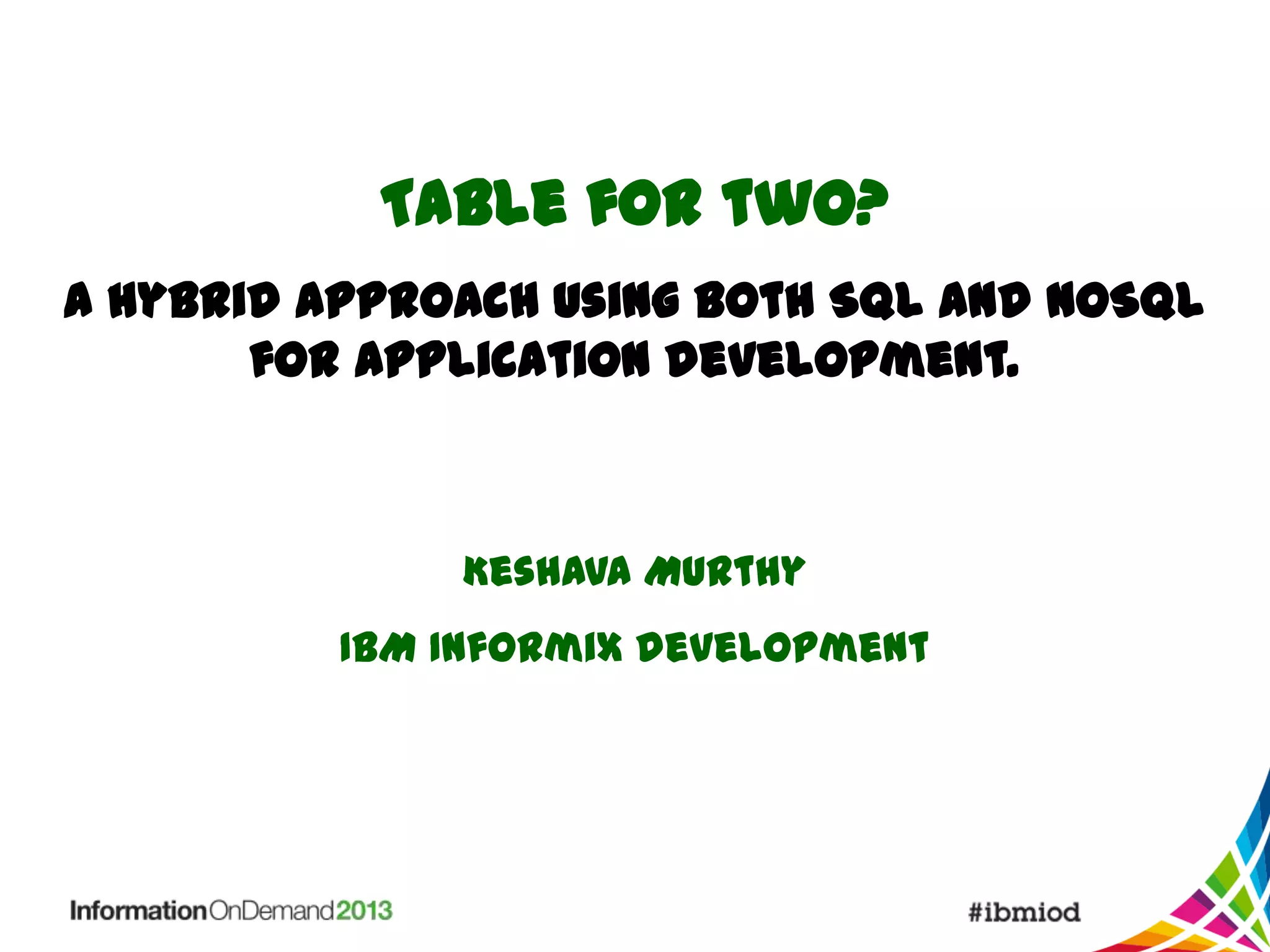 TABLE FOR TWO?

A HYBRID APPROACH USING BOTH SQL AND NOSQL FOR APPLICATION DEVELOPMENT.

KESHAVA MURTHY

IBM INFORMIX DEVELOPMENT

InformationOnDemand2013

#ibmiod